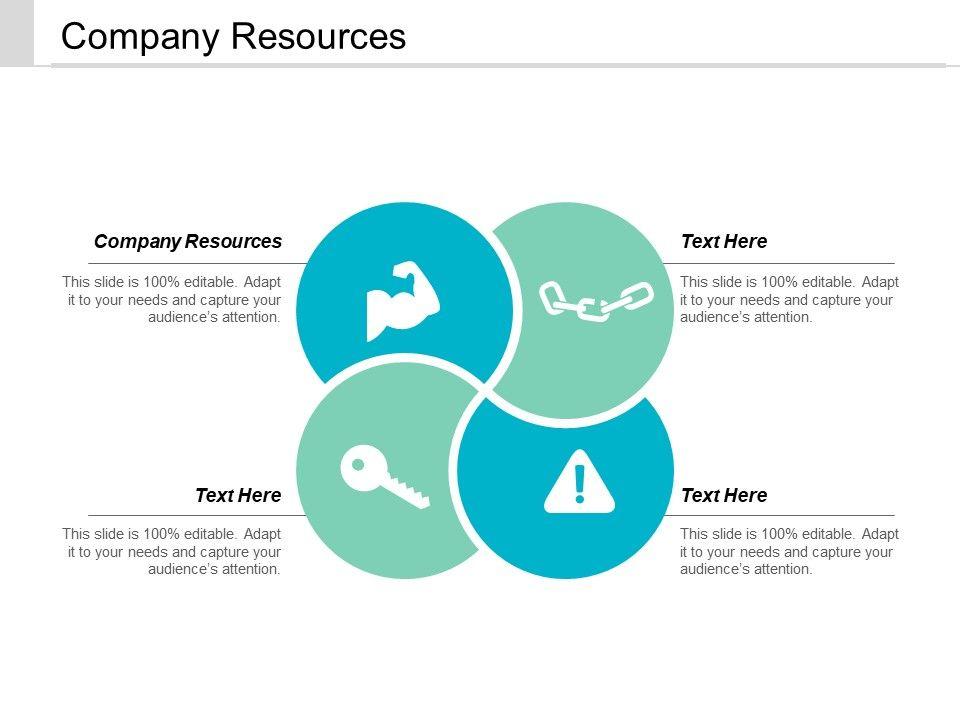 Company Resources

Company Resources

This slide is 100% editable. Adapt it to your needs and capture your audience's attention.

Text Here

This slide is 100% editable. Adapt it to your needs and capture your audience's attention.

Text Here

This slide is 100% editable. Adapt it to your needs and capture your audience's attention.

Text Here

This slide is 100% editable. Adapt it to your needs and capture your audience's attention.